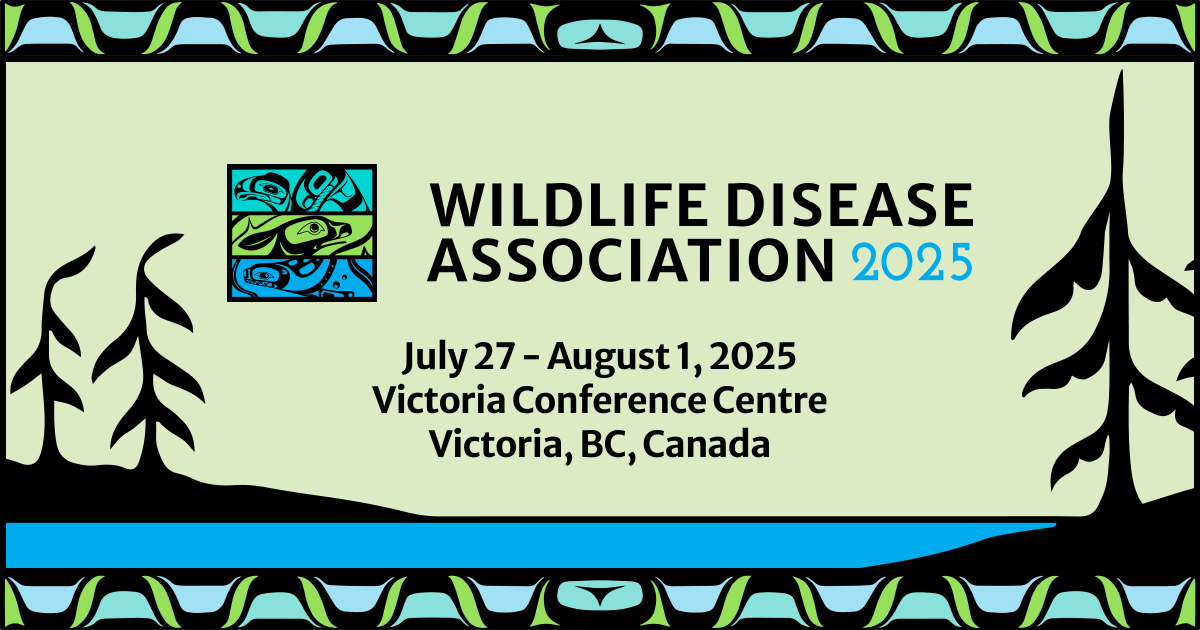 WILDLIFE DISEASE ASSOCIATION 2025

July 27 – August 1, 2025
Victoria Conference Centre
Victoria, BC, Canada